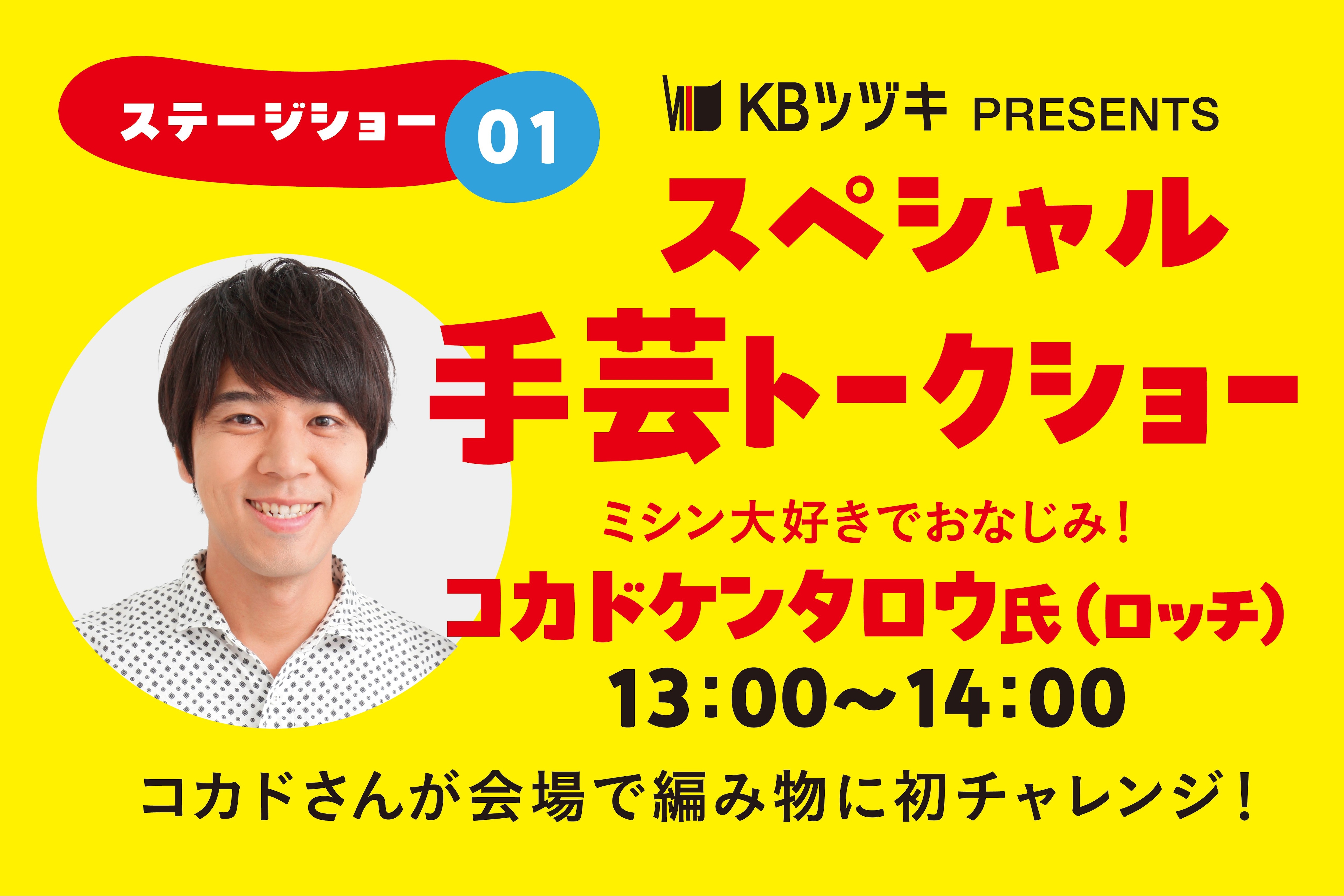 ステージショー 01

KBツヅキ PRESENTS

スペシャル
手芸トークショー

ミシン大好きでおなじみ!
コカドケンタロウ氏(ロッチ)
13:00〜14:00

コカドさんが会場で編み物に初チャレンジ!